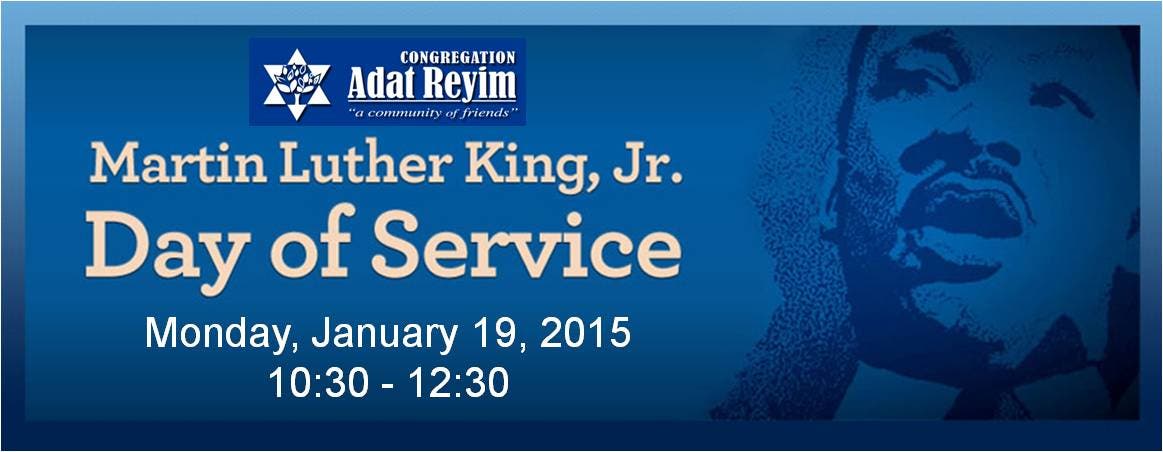 CONGREGATION
Adat Reyim
"a community of friends"

Martin Luther King, Jr.
Day of Service

Monday, January 19, 2015
10:30 - 12:30